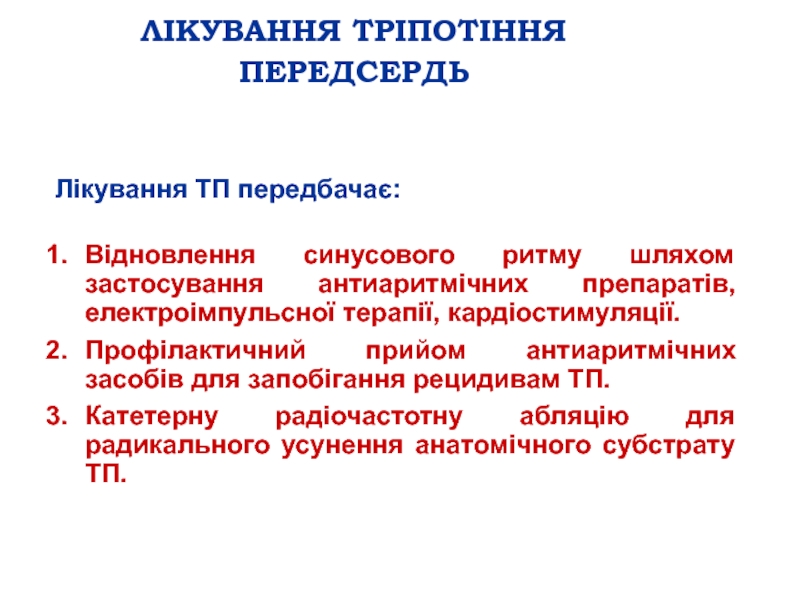 ЛІКУВАННЯ ТРІПОТІННЯ ПЕРЕДСЕРДЬ

Лікування ТП передбачає:

1. Відновлення синусового ритму шляхом застосування антиаритмічних препаратів, електроімпульсної терапії, кардіостимуляції.
2. Профілактичний прийом антиаритмічних засобів для запобігання рецидивам ТП.
3. Катетерну радіочастотну абляцію для радикального усунення анатомічного субстрату ТП.